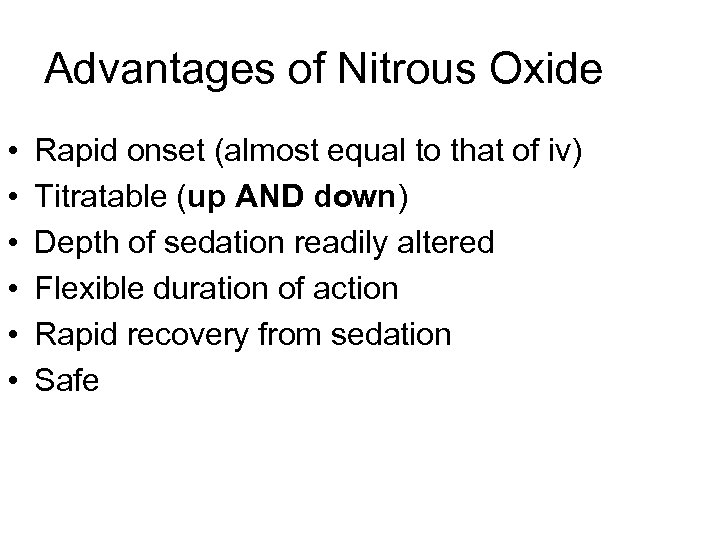 Advantages of Nitrous Oxide

• Rapid onset (almost equal to that of iv)
• Titratable (up AND down)
• Depth of sedation readily altered
• Flexible duration of action
• Rapid recovery from sedation
• Safe